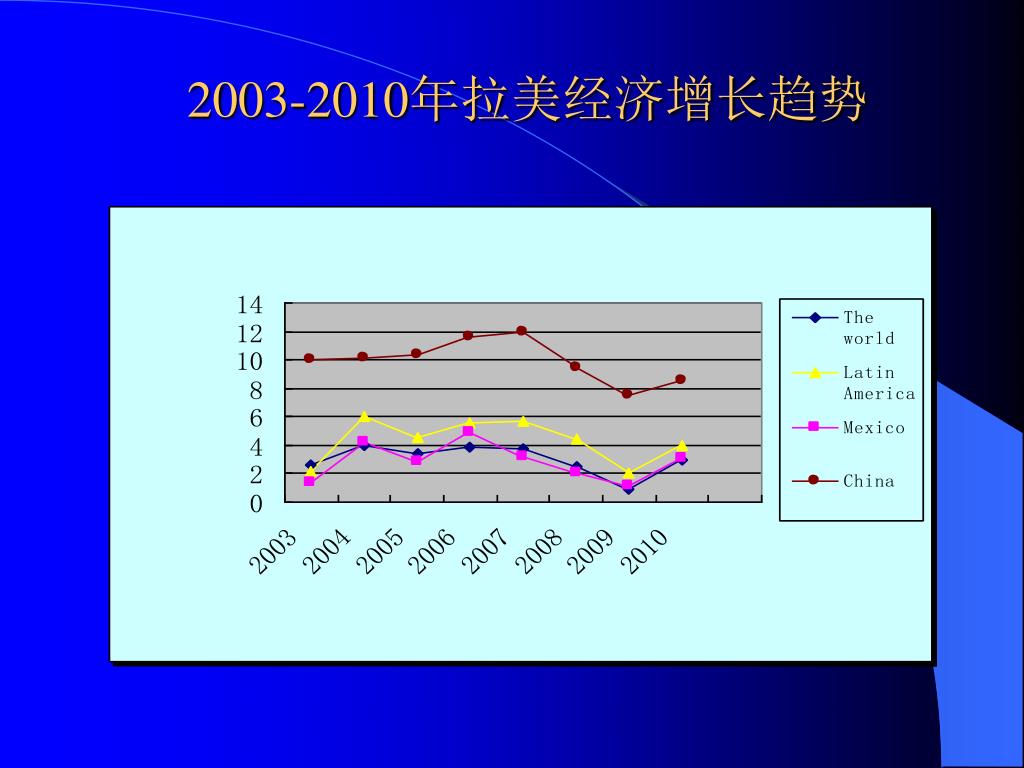 2003-2010年拉美经济增长趋势

14
12
10
8
6
4
2
0

2003
2004
2005
2006
2007
2008
2009
2010

The world
Latin America
Mexico
China